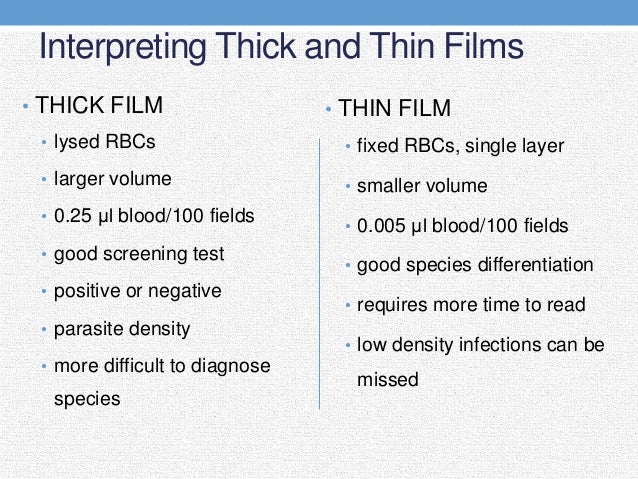 Interpreting Thick and Thin Films

• THICK FILM
• lysed RBCs
• larger volume
• 0.25 µl blood/100 fields
• good screening test
• positive or negative
• parasite density
• more difficult to diagnose species

• THIN FILM
• fixed RBCs, single layer
• smaller volume
• 0.005 µl blood/100 fields
• good species differentiation
• requires more time to read
• low density infections can be missed